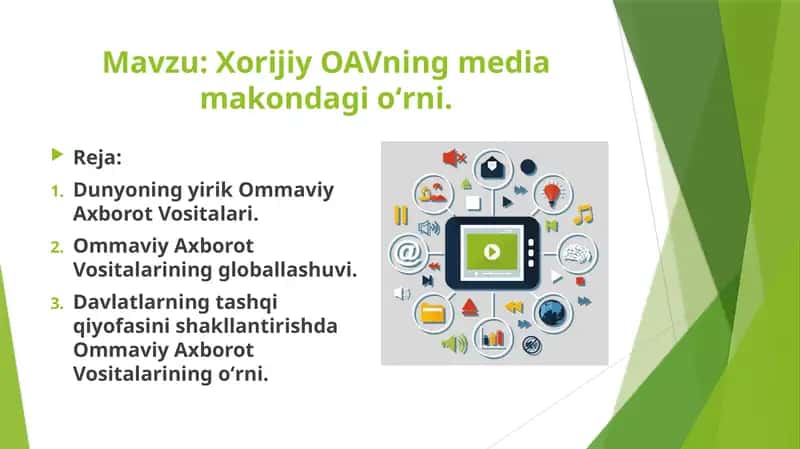 Mavzu: Xorijiy OAVning media makondagi o‘rni.

Reja:

1. Dunyoning yirik Ommaviy Axborot Vositalari.
2. Ommaviy Axborot Vositalarining globallashuvi.
3. Davlatlarning tashqi qiyofasini shakllantirishda Ommaviy Axborot Vositalarining o‘rni.